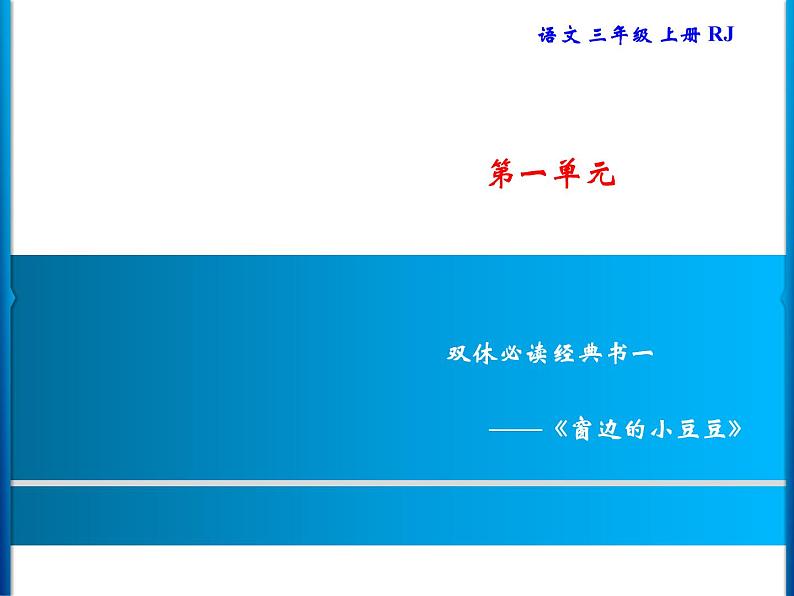 语文 三年级 上册 RJ

第一单元

双休必读经典书一

——《窗边的小豆豆》